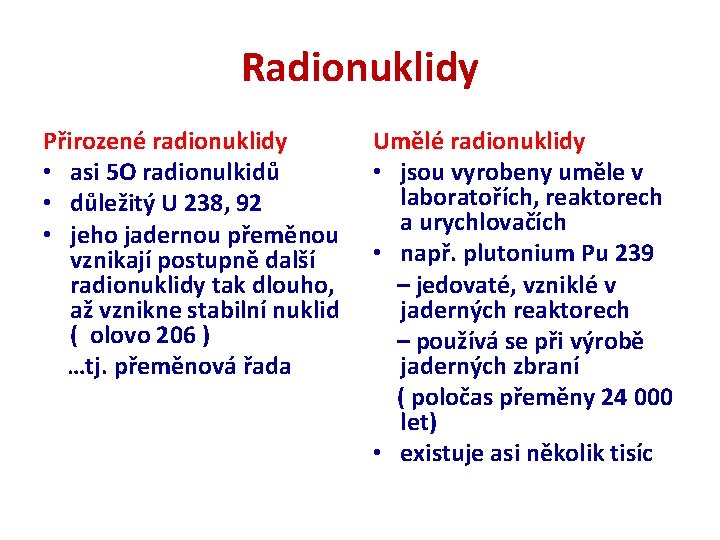 Radionuklidy

Přirozené radionuklidy
• asi 5O radionulkidů
• důležitý U 238, 92
• jeho jadernou přeměnou vznikají postupně další radionuklidy tak dlouho, až vznikne stabilní nuklid ( olovo 206 )
…tj. přeměnová řada

Umělé radionuklidy
• jsou vyrobeny uměle v laboratořích, reaktorech a urychlovačích
• např. plutonium Pu 239
– jedovaté, vzniklé v jaderných reaktorech
– používá se při výrobě jaderných zbraní
( poločas přeměny 24 000 let)
• existuje asi několik tisíc